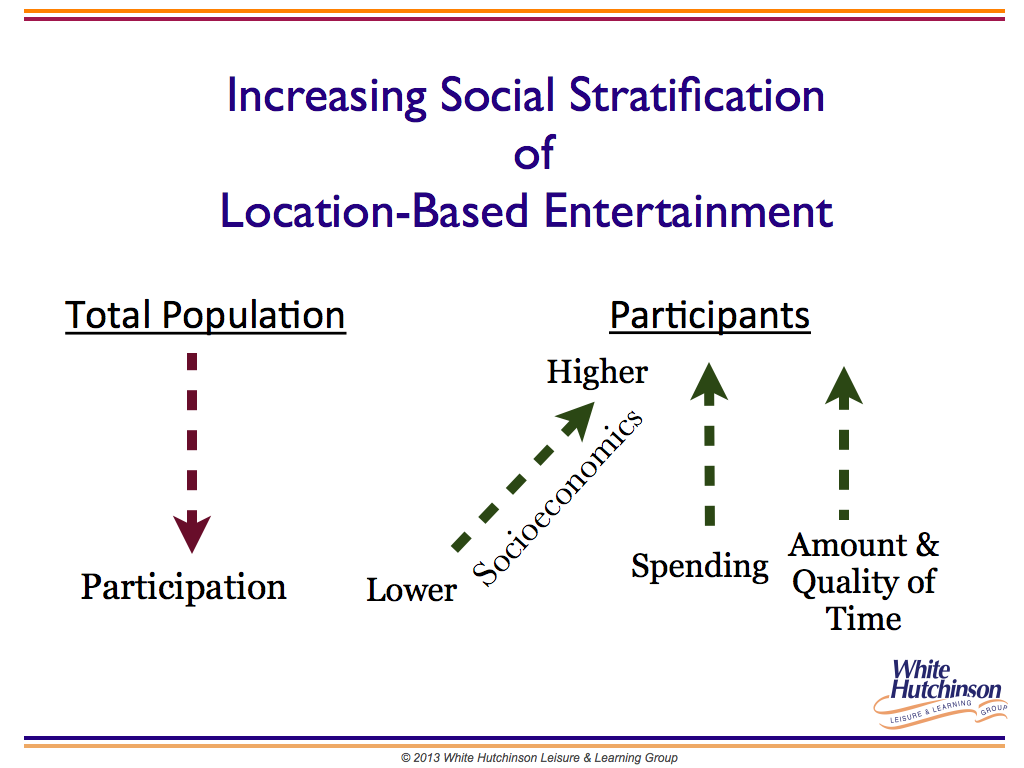 Increasing Social Stratification of Location-Based Entertainment

Total Population

Participation

Participants

Higher

Socioeconomics

Lower

Spending

Amount & Quality of Time

White Hutchinson
LEISURE & LEARNING GROUP

© 2013 White Hutchinson Leisure & Learning Group